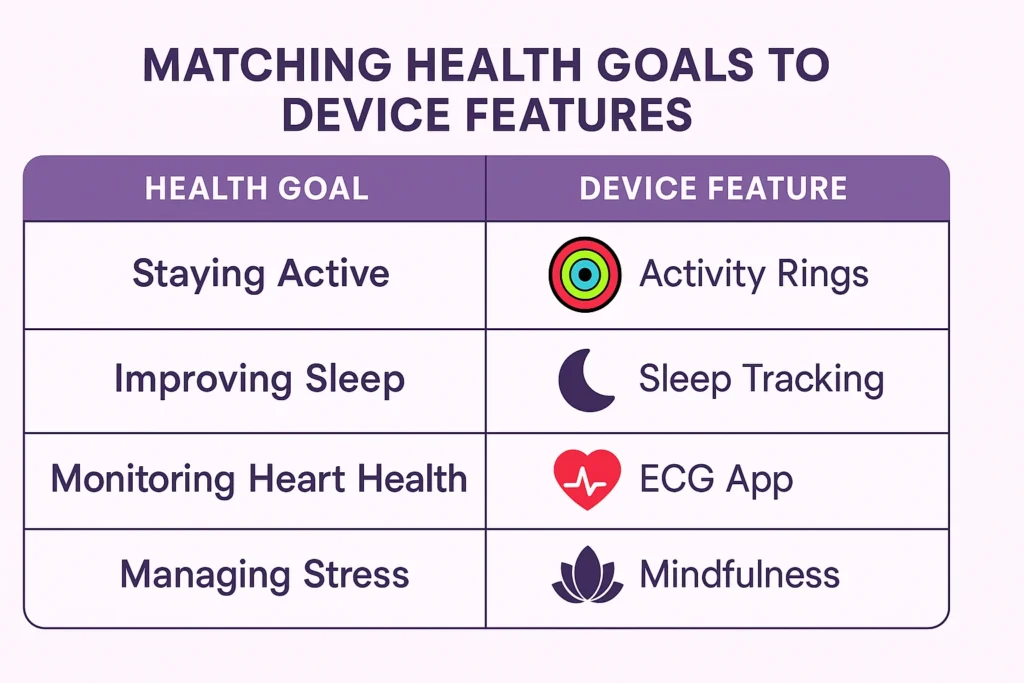 MATCHING HEALTH GOALS TO DEVICE FEATURES

| HEALTH GOAL | DEVICE FEATURE |
|---|---|
| Staying Active | Activity Rings |
| Improving Sleep | Sleep Tracking |
| Monitoring Heart Health | ECG App |
| Managing Stress | Mindfulness |